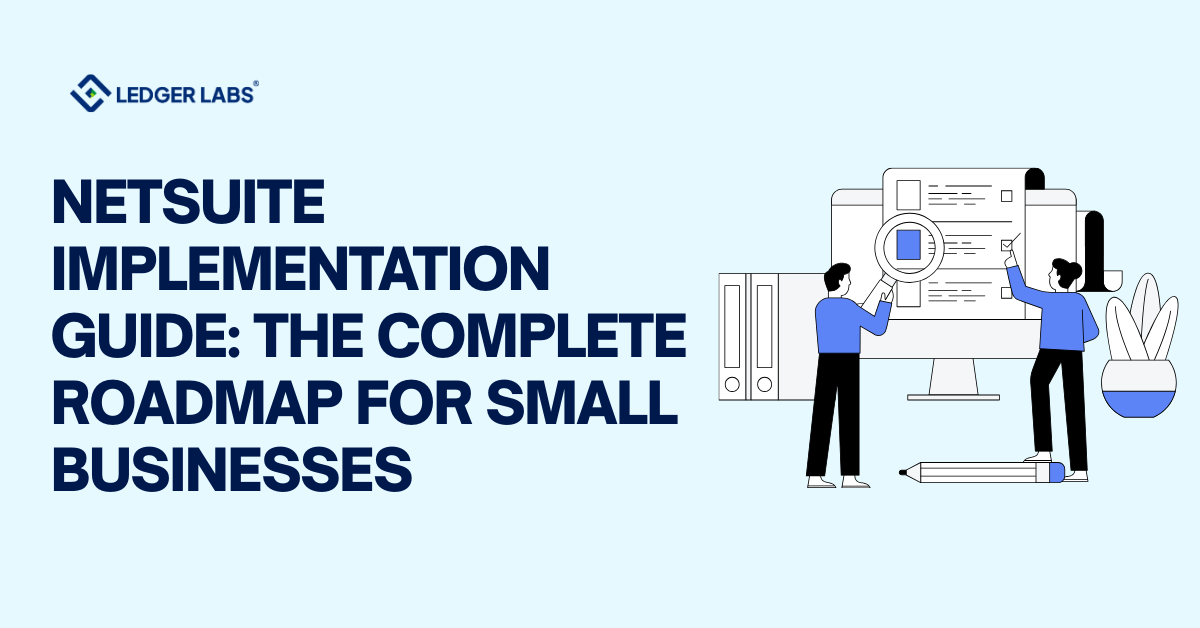 LEDGER LABS®

NETSUITE IMPLEMENTATION GUIDE: THE COMPLETE ROADMAP FOR SMALL BUSINESSES